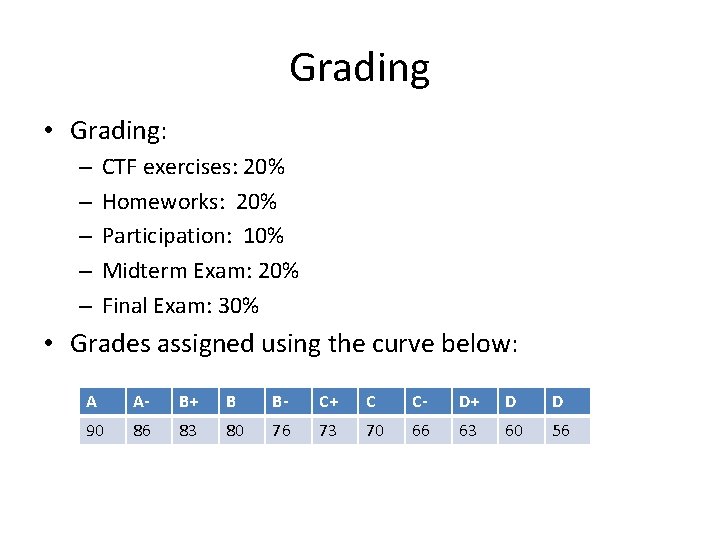 Grading

• Grading:
– CTF exercises: 20%
– Homeworks: 20%
– Participation: 10%
– Midterm Exam: 20%
– Final Exam: 30%

• Grades assigned using the curve below:

| A | A- | B+ | B | B- | C+ | C | C- | D+ | D | D |
|---|---|---|---|---|---|---|---|---|---|---|
| 90 | 86 | 83 | 80 | 76 | 73 | 70 | 66 | 63 | 60 | 56 |